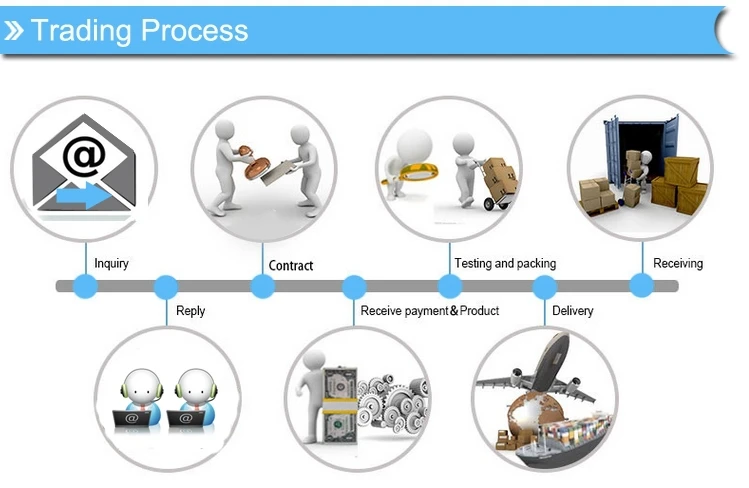 » Trading Process

@

Inquiry

Contract

Testing and packing

Receiving

Reply

Receive payment & Product

Delivery

@ @